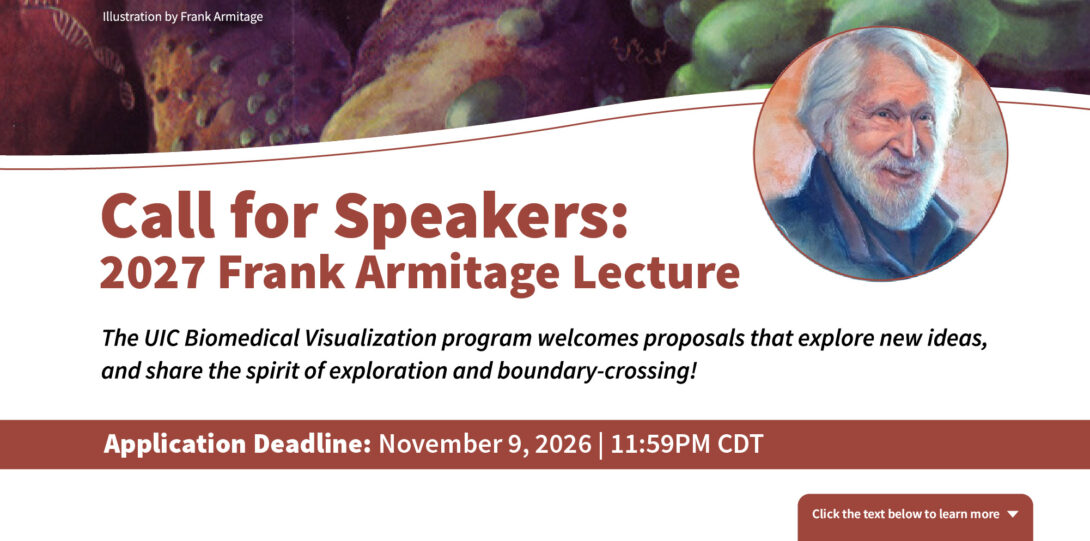 Illustration by Frank Armitage

Call for Speakers:
2027 Frank Armitage Lecture

The UIC Biomedical Visualization program welcomes proposals that explore new ideas, and share the spirit of exploration and boundary-crossing!

Application Deadline: November 9, 2026 | 11:59PM CDT

Click the text below to learn more